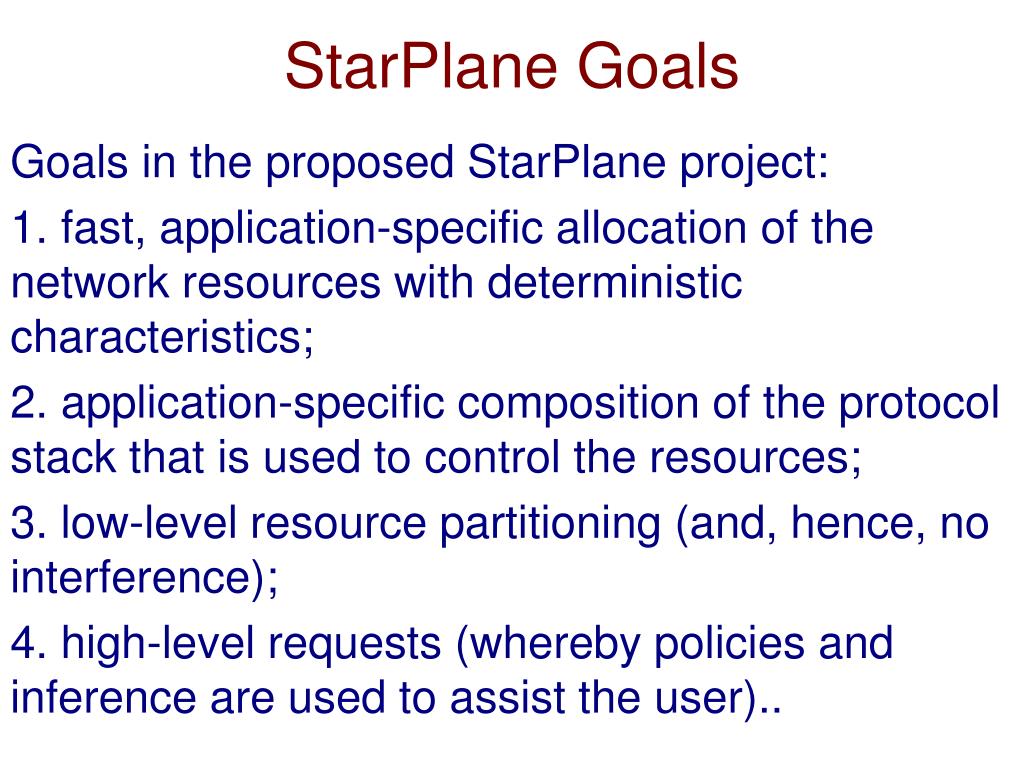 StarPlane Goals

Goals in the proposed StarPlane project:

1. fast, application-specific allocation of the network resources with deterministic characteristics;

2. application-specific composition of the protocol stack that is used to control the resources;

3. low-level resource partitioning (and, hence, no interference);

4. high-level requests (whereby policies and inference are used to assist the user)..